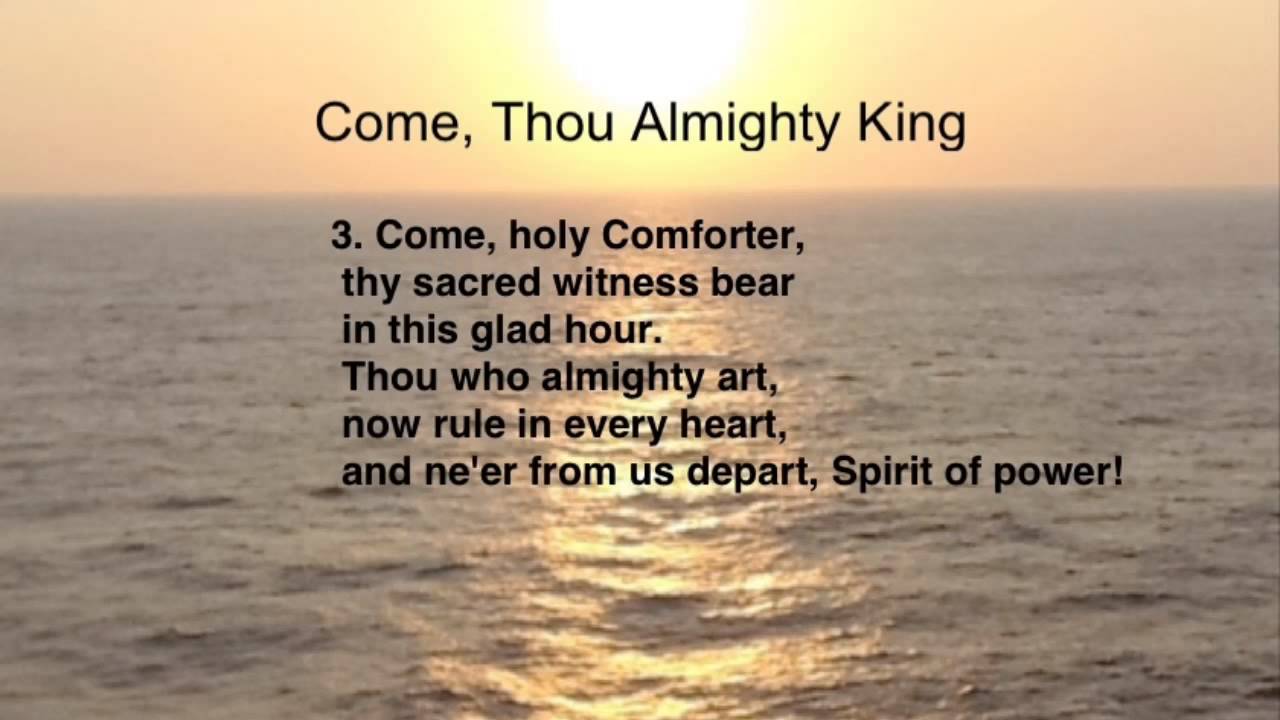 Come, Thou Almighty King

3. Come, holy Comforter,
thy sacred witness bear
in this glad hour.
Thou who almighty art,
now rule in every heart,
and ne'er from us depart, Spirit of power!